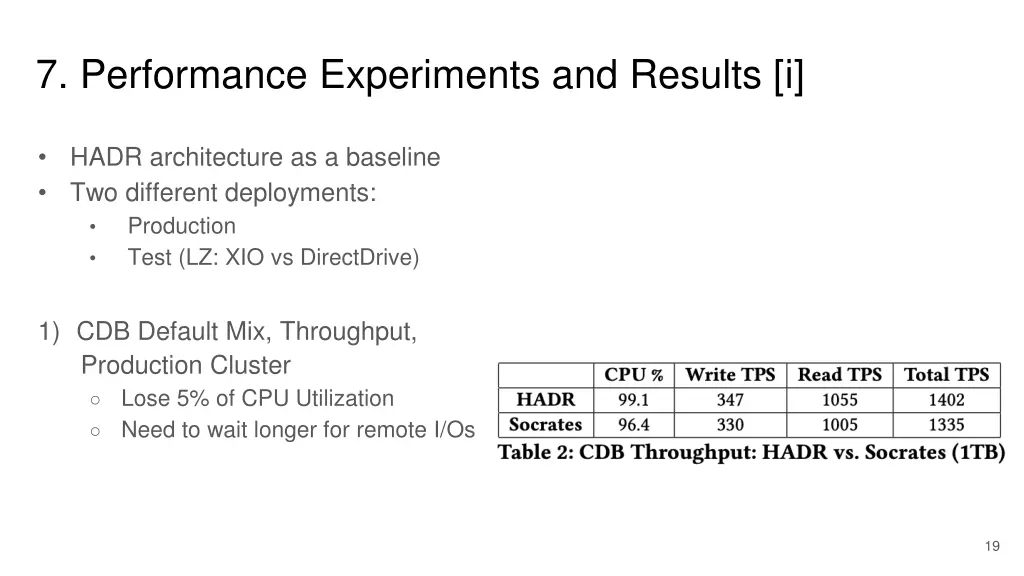 7. Performance Experiments and Results [i]

• HADR architecture as a baseline
• Two different deployments:
  • Production
  • Test (LZ: XIO vs DirectDrive)

1) CDB Default Mix, Throughput, Production Cluster
  ○ Lose 5% of CPU Utilization
  ○ Need to wait longer for remote I/Os

| | CPU % | Write TPS | Read TPS | Total TPS |
|---|---|---|---|---|
| HADR | 99.1 | 347 | 1055 | 1402 |
| Socrates | 96.4 | 330 | 1005 | 1335 |

Table 2: CDB Throughput: HADR vs. Socrates (1TB)

19